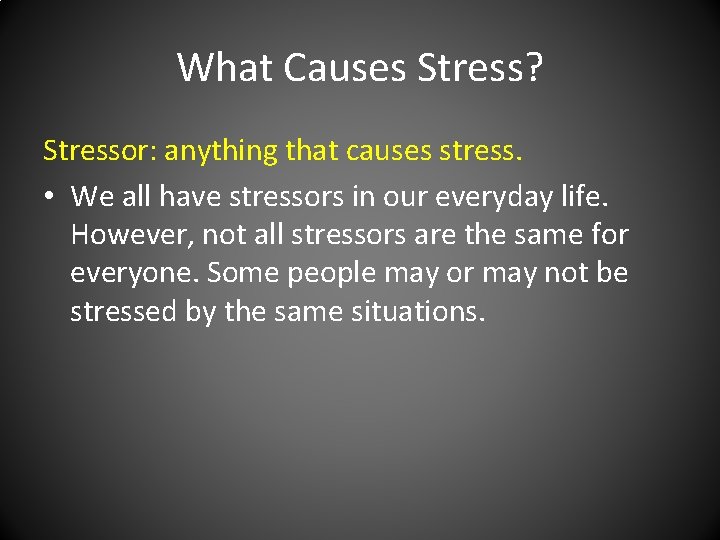 What Causes Stress?

Stressor: anything that causes stress.

• We all have stressors in our everyday life. However, not all stressors are the same for everyone. Some people may or may not be stressed by the same situations.